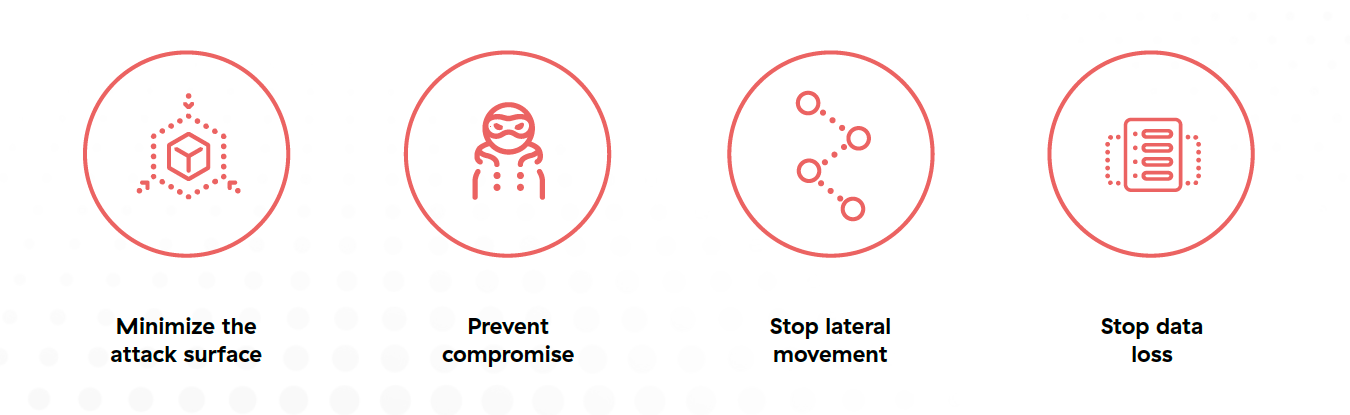 Minimize the attack surface

Prevent compromise

Stop lateral movement

Stop data loss